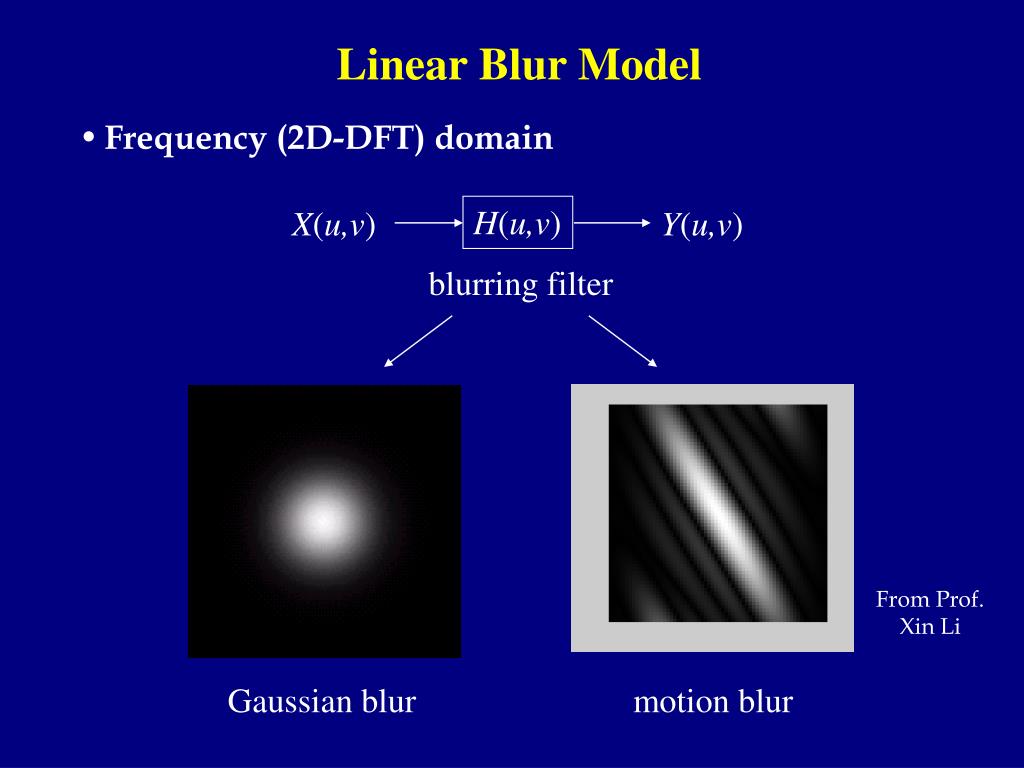 Linear Blur Model

• Frequency (2D-DFT) domain

$X(u,v)$ $H(u,v)$ $Y(u,v)$

blurring filter

From Prof. Xin Li

Gaussian blur

motion blur